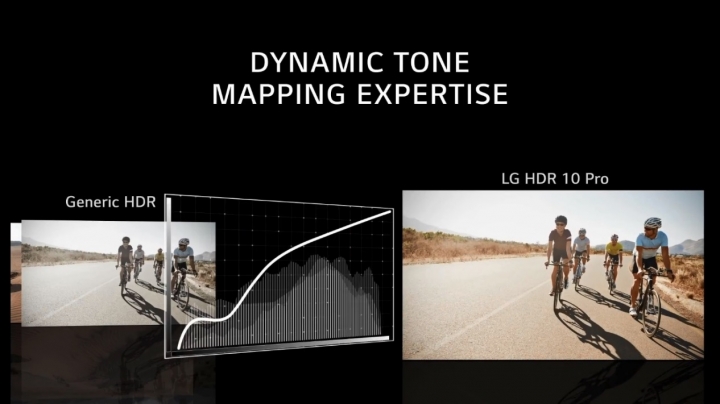 DYNAMIC TONE
MAPPING EXPERTISE

Generic HDR

LG HDR 10 Pro